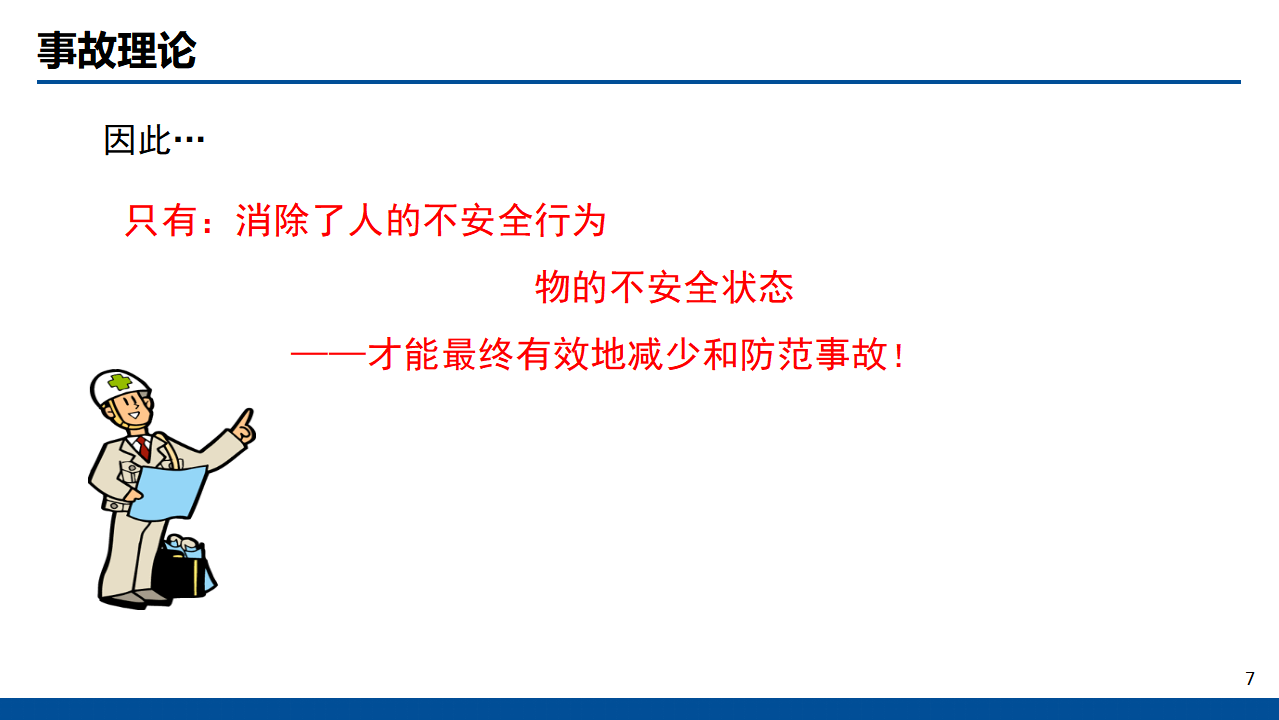 事故理论

因此…

只有：消除了人的不安全行为

物的不安全状态

——才能最终有效地减少和防范事故！

7